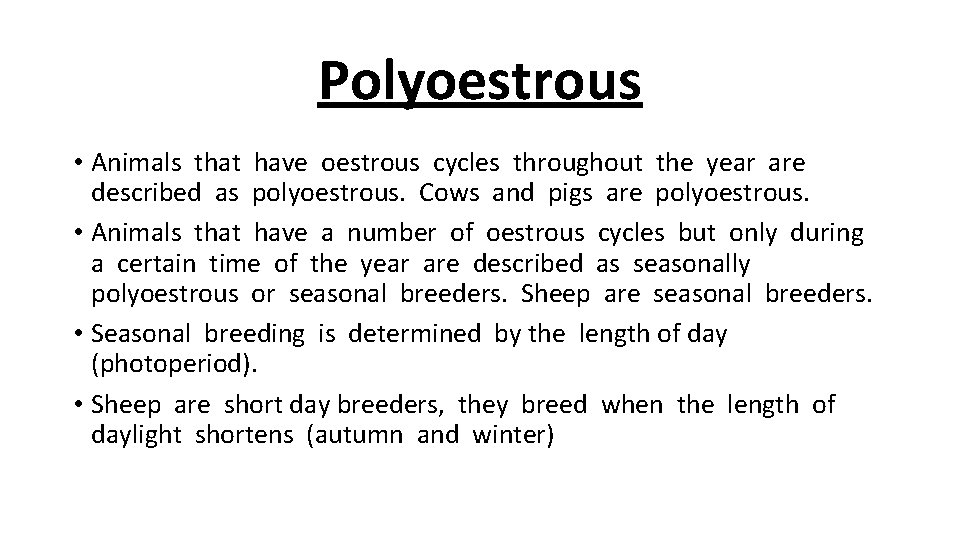 Polyoestrous

• Animals that have oestrous cycles throughout the year are described as polyoestrous. Cows and pigs are polyoestrous.

• Animals that have a number of oestrous cycles but only during a certain time of the year are described as seasonally polyoestrous or seasonal breeders. Sheep are seasonal breeders.

• Seasonal breeding is determined by the length of day (photoperiod).

• Sheep are short day breeders, they breed when the length of daylight shortens (autumn and winter)